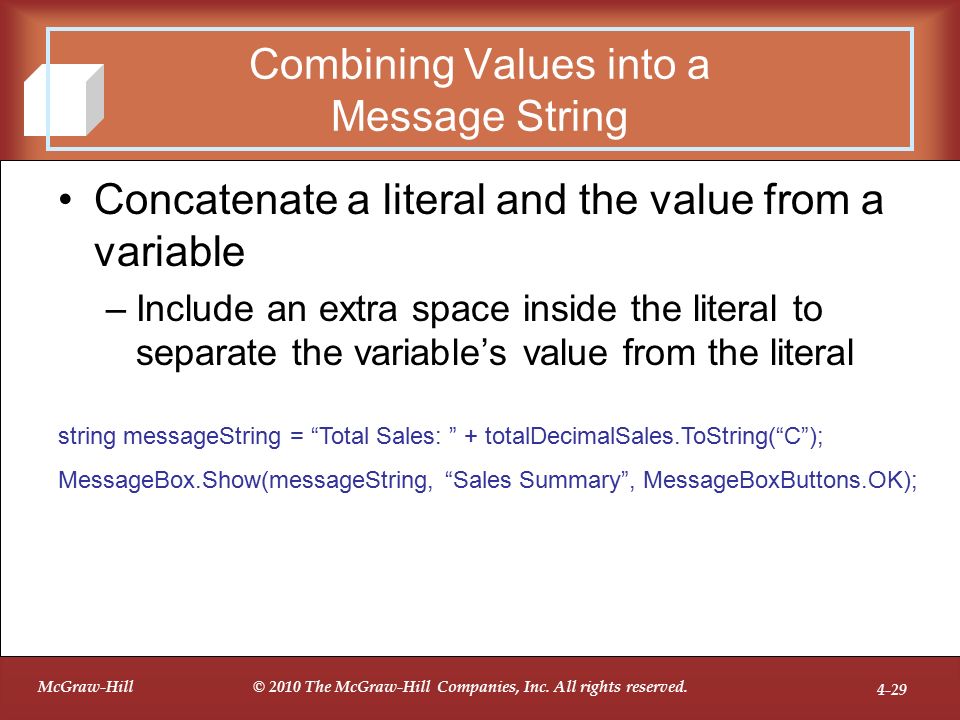 Combining Values into a Message String

• Concatenate a literal and the value from a variable

– Include an extra space inside the literal to separate the variable’s value from the literal

string messageString = “Total Sales: ” + totalDecimalSales.ToString(“C”);

MessageBox.Show(messageString, “Sales Summary”, MessageBoxButtons.OK);

McGraw-Hill © 2010 The McGraw-Hill Companies, Inc. All rights reserved. 4-29